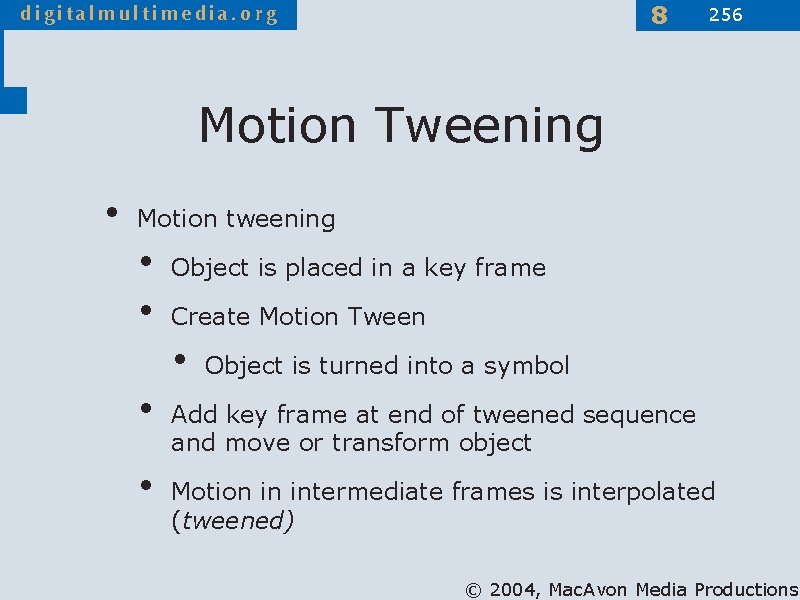 digitalmultimedia.org

8 256

Motion Tweening

• Motion tweening

• Object is placed in a key frame

• Create Motion Tween

• Object is turned into a symbol

• Add key frame at end of tweened sequence and move or transform object

• Motion in intermediate frames is interpolated (tweened)

© 2004, MacAvon Media Productions